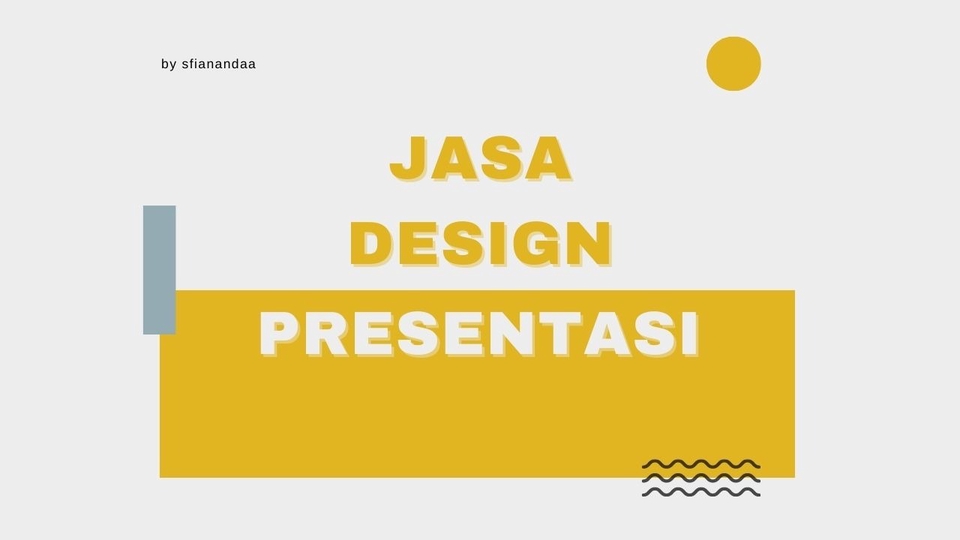 by sfianandaa

JASA
DESIGN
PRESENTASI